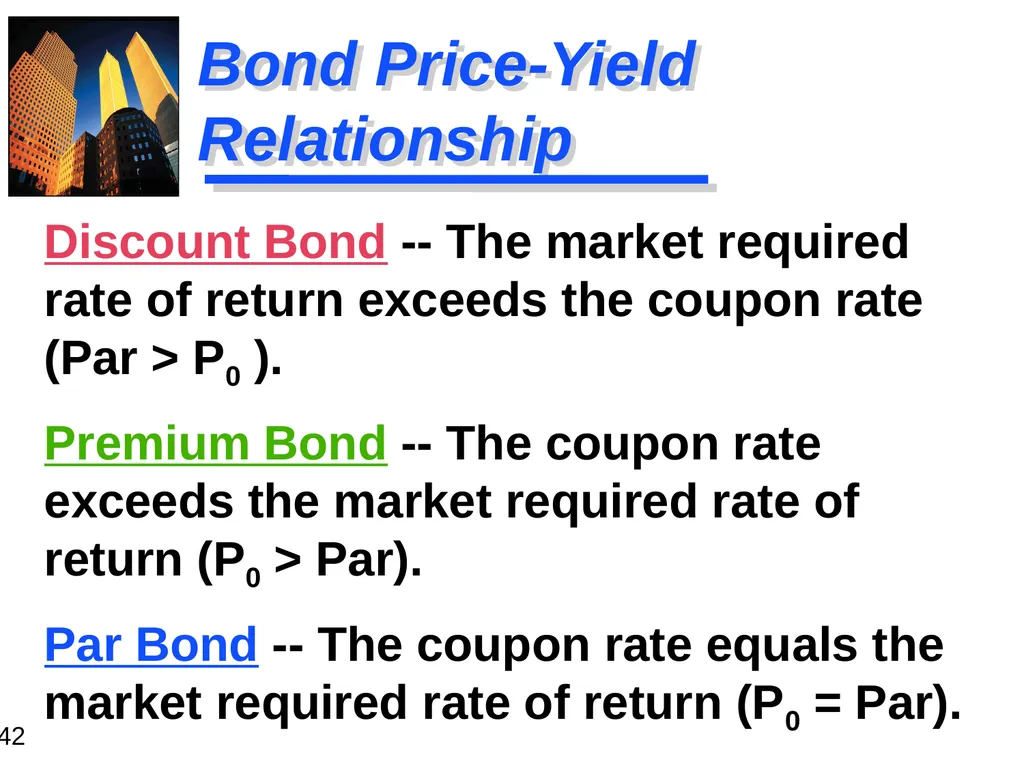 Bond Price-Yield Relationship

Discount Bond -- The market required rate of return exceeds the coupon rate (Par > $P_0$ ).

Premium Bond -- The coupon rate exceeds the market required rate of return ($P_0$ > Par).

Par Bond -- The coupon rate equals the market required rate of return ($P_0$ = Par).

42